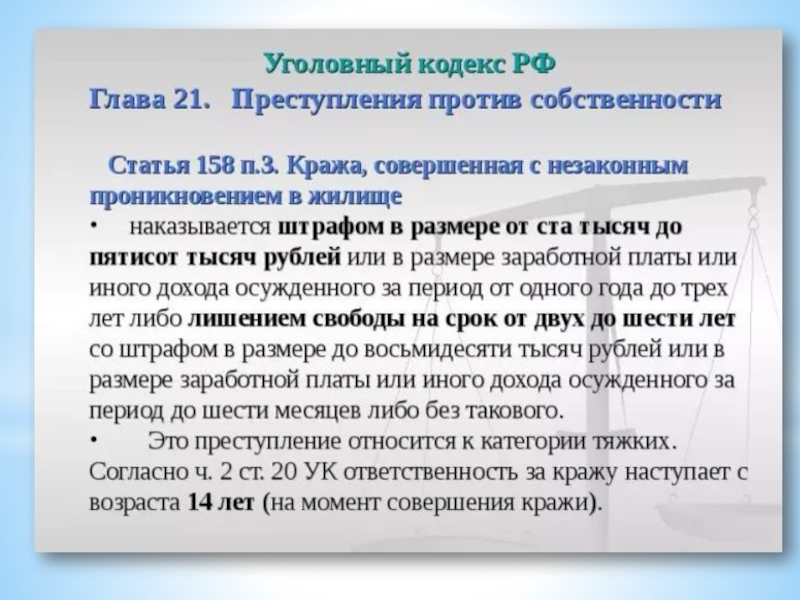 Уголовный кодекс РФ
Глава 21. Преступления против собственности

Статья 158 п.3. Кража, совершенная с незаконным проникновением в жилище

• наказывается штрафом в размере от ста тысяч до пятисот тысяч рублей или в размере заработной платы или иного дохода осужденного за период от одного года до трех лет либо лишением свободы на срок от двух до шести лет со штрафом в размере до восьмидесяти тысяч рублей или в размере заработной платы или иного дохода осужденного за период до шести месяцев либо без такового.

• Это преступление относится к категории тяжких. Согласно ч. 2 ст. 20 УК ответственность за кражу наступает с возраста 14 лет (на момент совершения кражи).